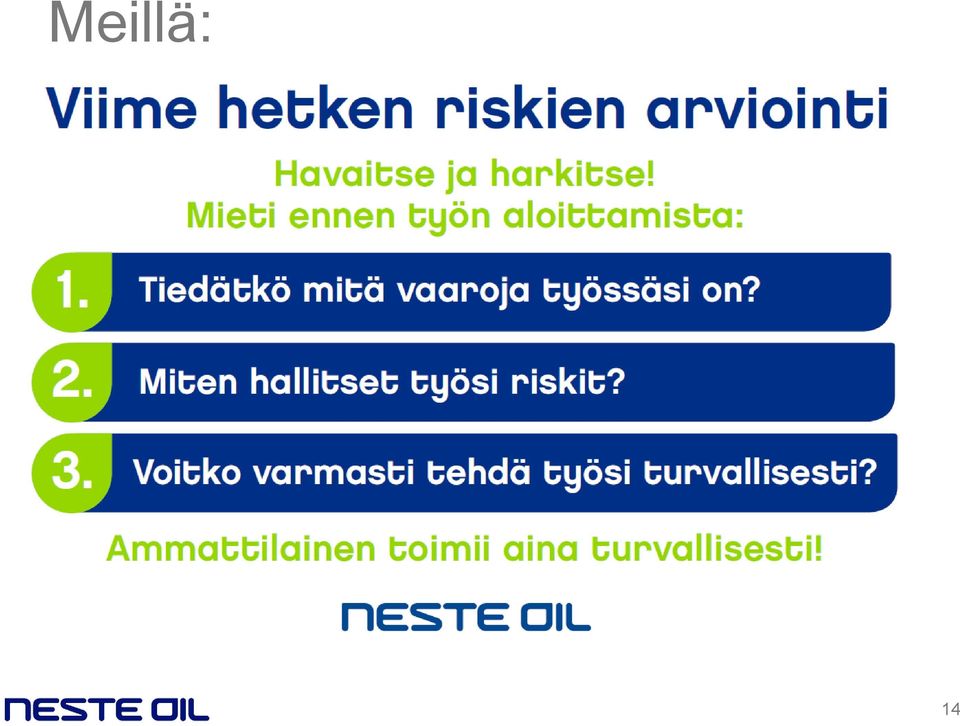 Meillä:

Viime hetken riskien arviointi

Havaitse ja harkitse!
Mieti ennen työn aloittamista:

1. Tiedätkö mitä vaaroja työssäsi on?

2. Miten hallitset työsi riskit?

3. Voitko varmasti tehdä työsi turvallisesti?

Ammattilainen toimii aina turvallisesti!

NESTE OIL

NESTE OIL

14